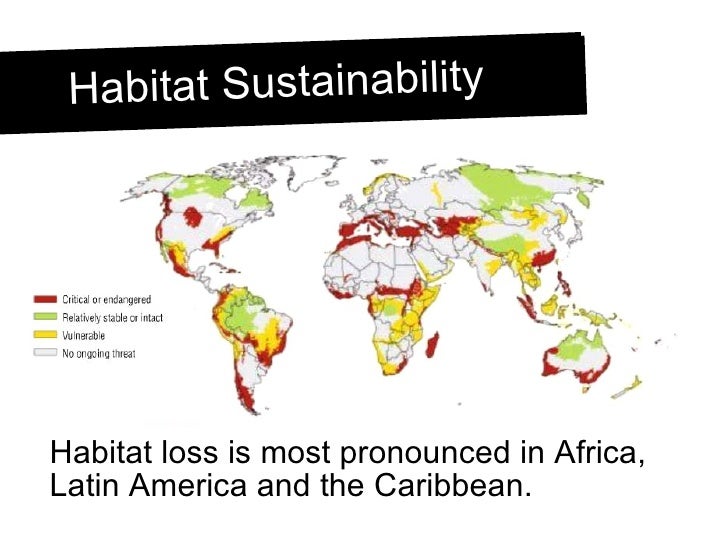 Habitat Sustainability

Critical or endangered
Relatively stable or intact
Vulnerable
No ongoing threat

Habitat loss is most pronounced in Africa, Latin America and the Caribbean.